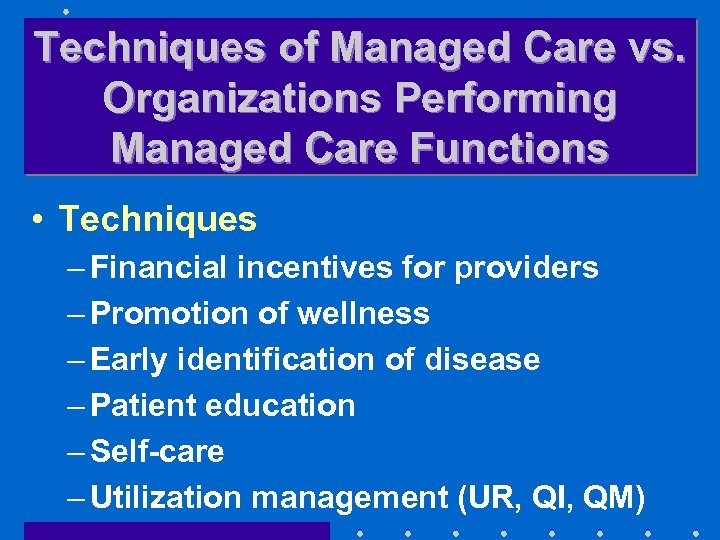 Techniques of Managed Care vs. Organizations Performing Managed Care Functions

• Techniques
– Financial incentives for providers
– Promotion of wellness
– Early identification of disease
– Patient education
– Self-care
– Utilization management (UR, QI, QM)